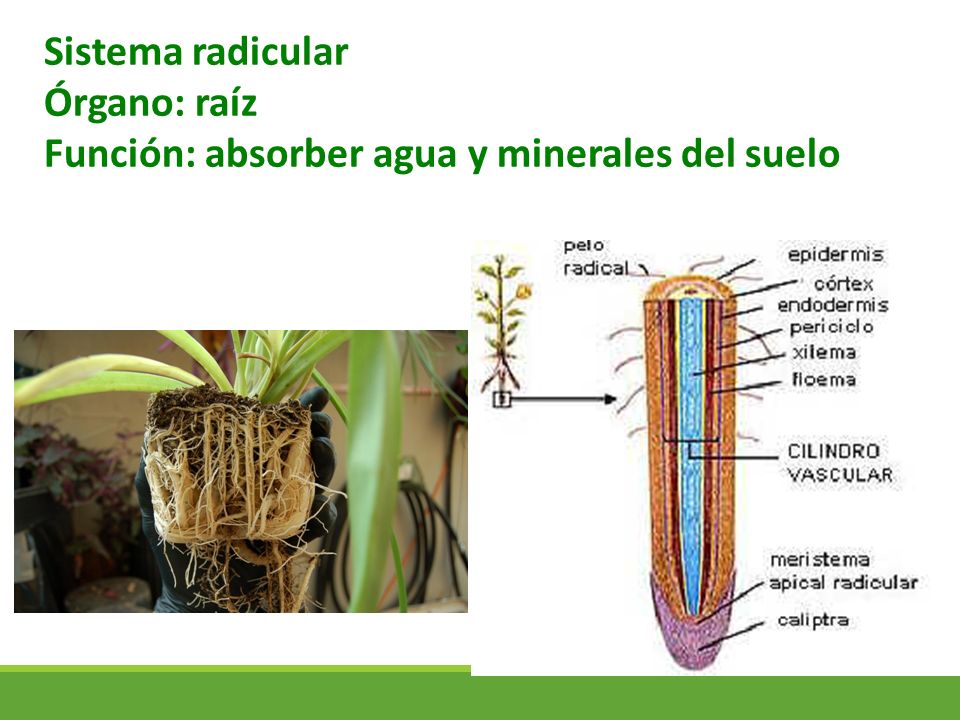 Sistema radicular
Órgano: raíz
Función: absorber agua y minerales del suelo

pelo radical
epidermis
córtex
endodermis
periciclo
xilema
floema
CILINDRO VASCULAR
meristema apical radicular
caliptra